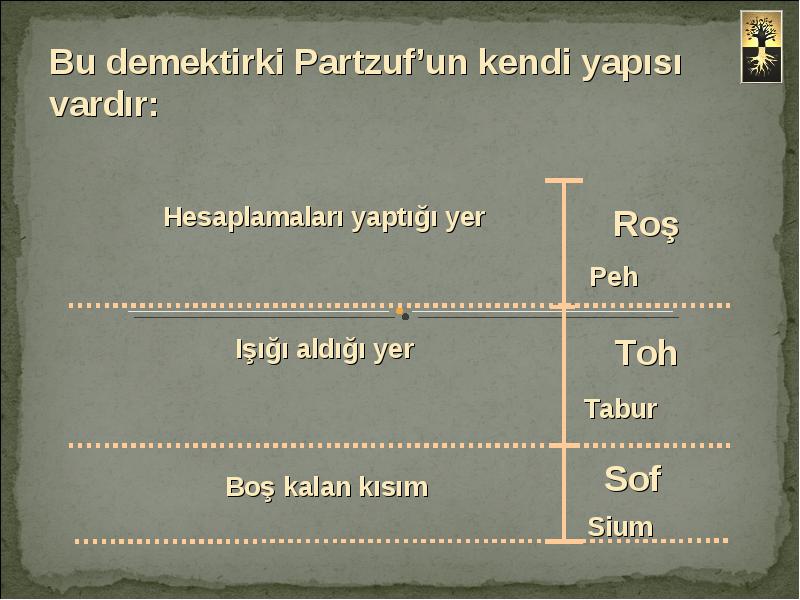 Bu demektirki Partzuf'un kendi yapısı vardır:

Hesaplamaları yaptığı yer

Roş

Peh

Işığı aldığı yer

Toh

Tabur

Boş kalan kısım

Sof

Sium